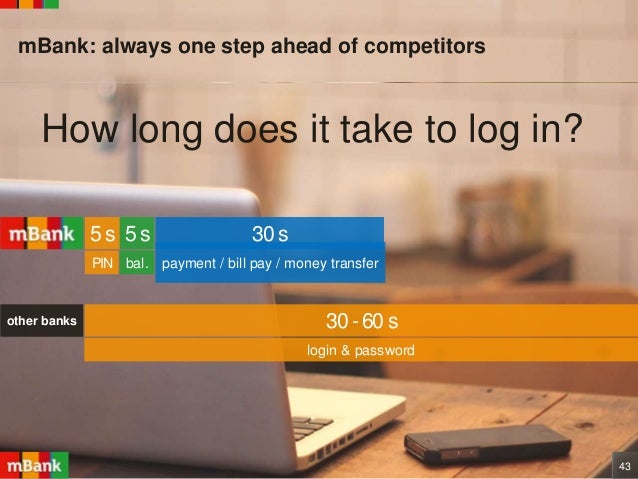 mBank: always one step ahead of competitors

How long does it take to log in?

mBank 5 s 5 s 30 s
PIN bal. payment / bill pay / money transfer

other banks 30 - 60 s
login & password

mBank

43